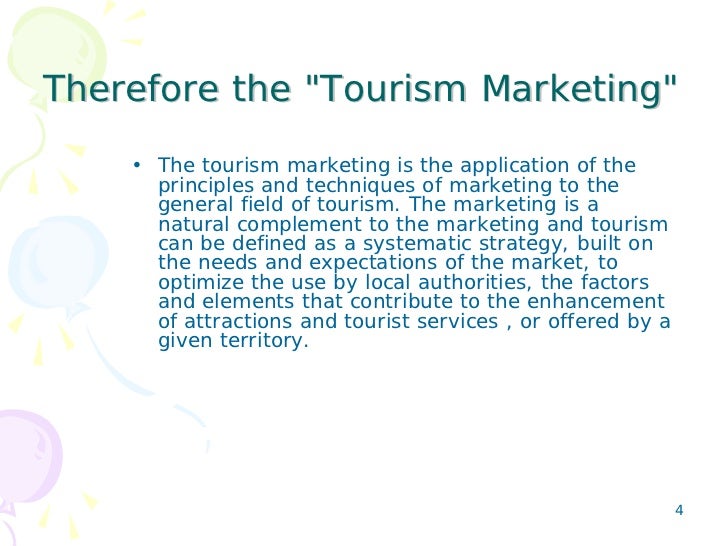 Therefore the "Tourism Marketing"

• The tourism marketing is the application of the principles and techniques of marketing to the general field of tourism. The marketing is a natural complement to the marketing and tourism can be defined as a systematic strategy, built on the needs and expectations of the market, to optimize the use by local authorities, the factors and elements that contribute to the enhancement of attractions and tourist services , or offered by a given territory.

4